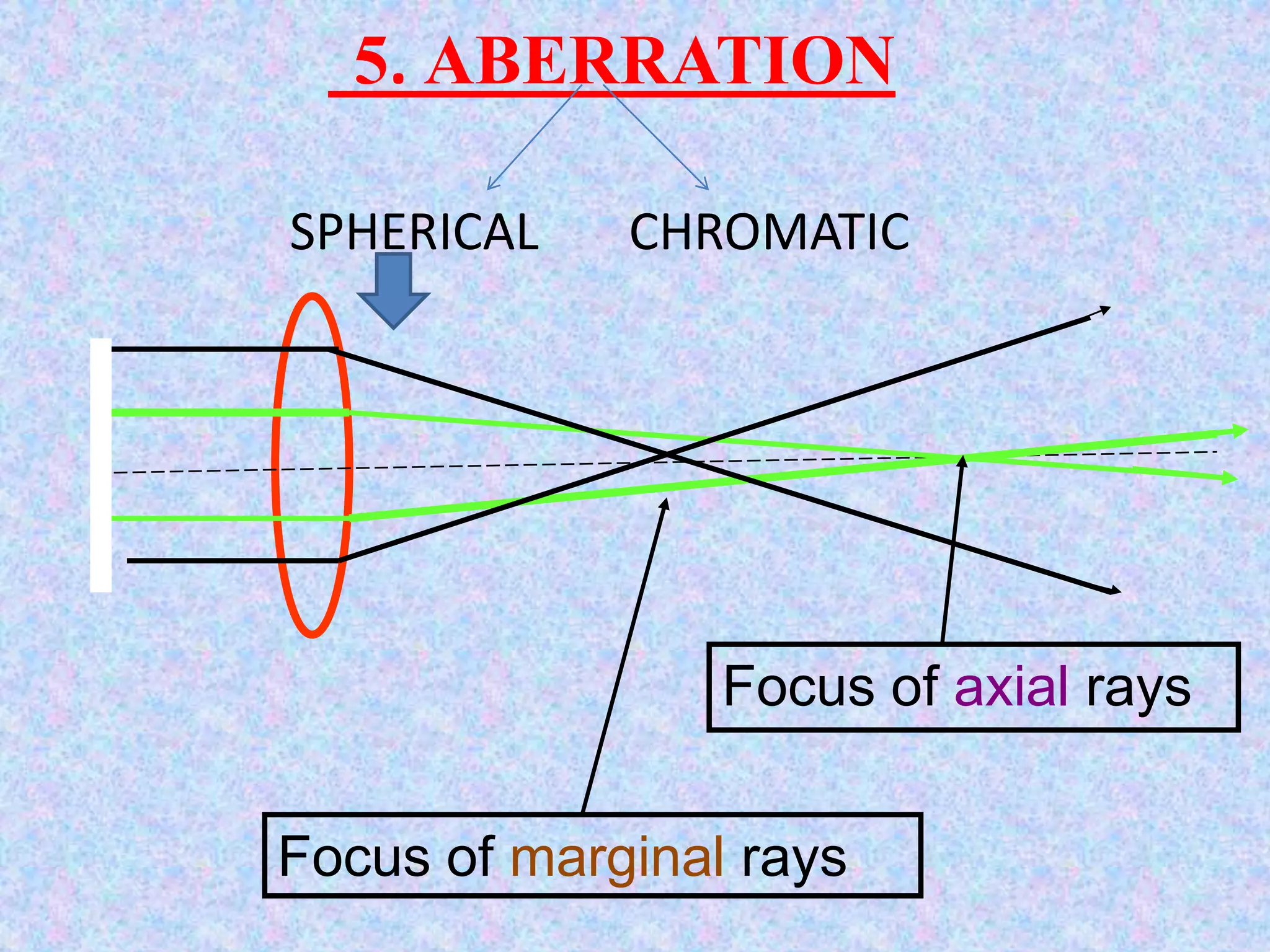 5. ABERRATION

SPHERICAL

CHROMATIC

Focus of axial rays

Focus of marginal rays